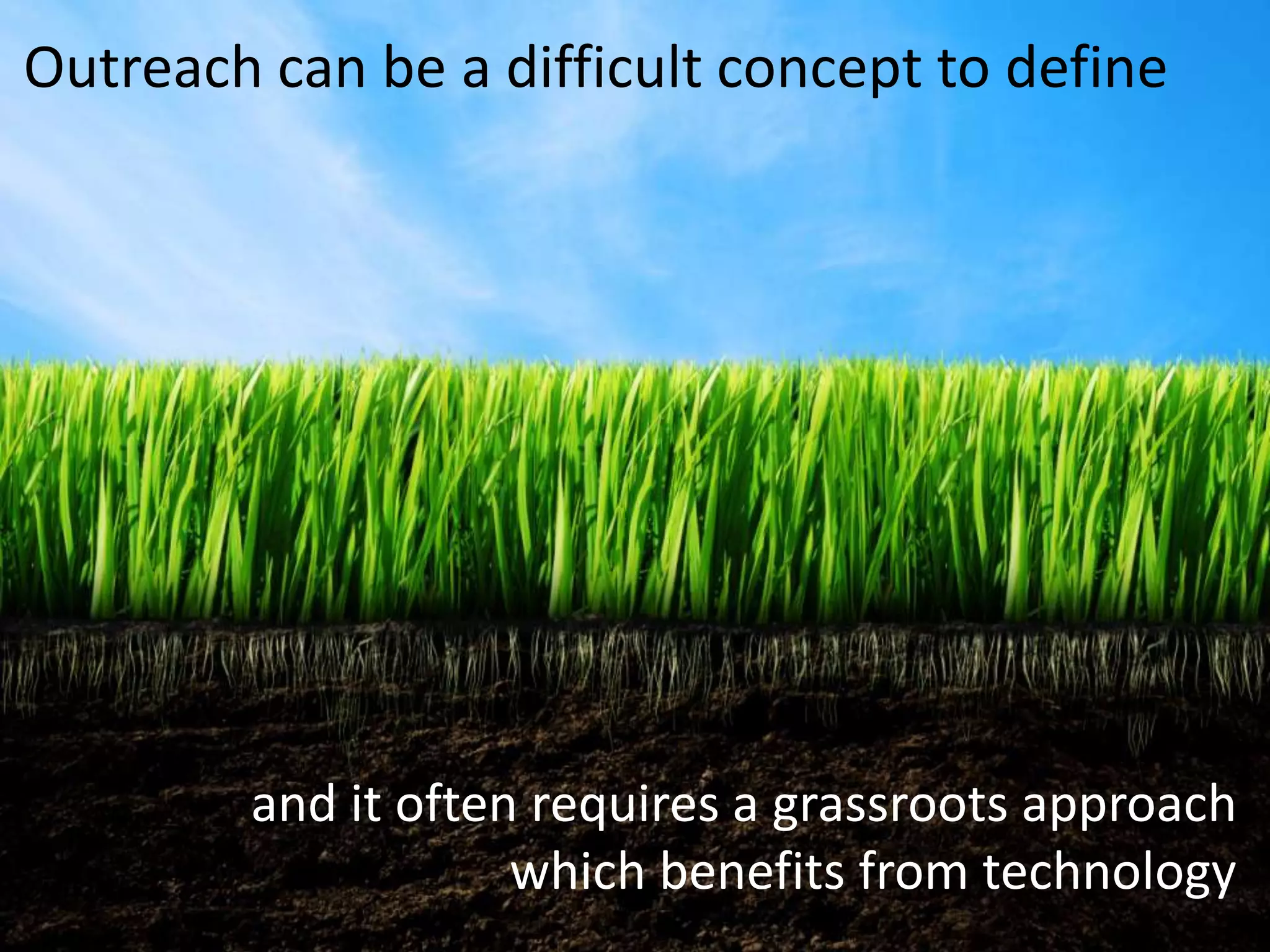 Outreach can be a difficult concept to define

and it often requires a grassroots approach which benefits from technology